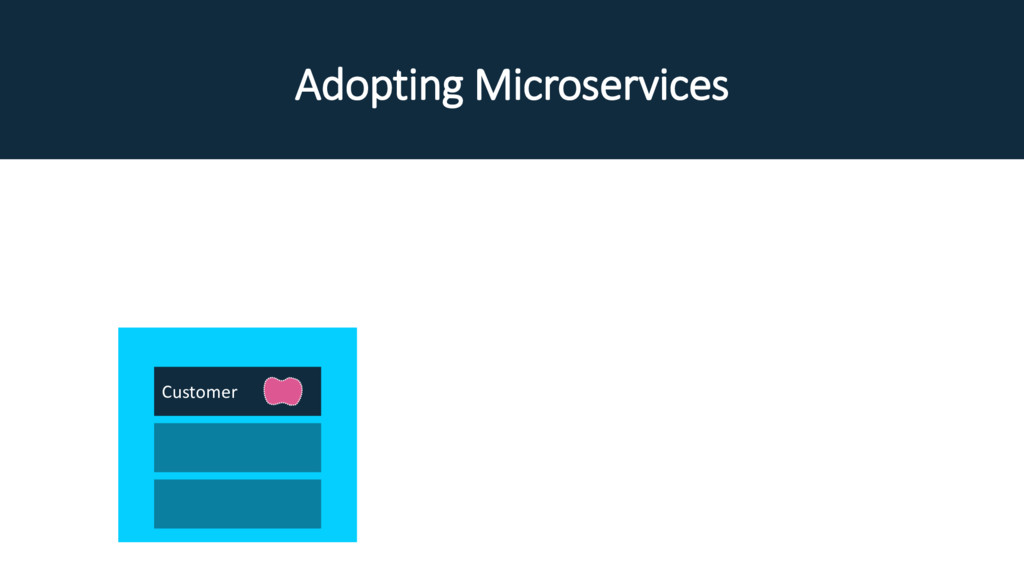 Adopting Microservices

Customer